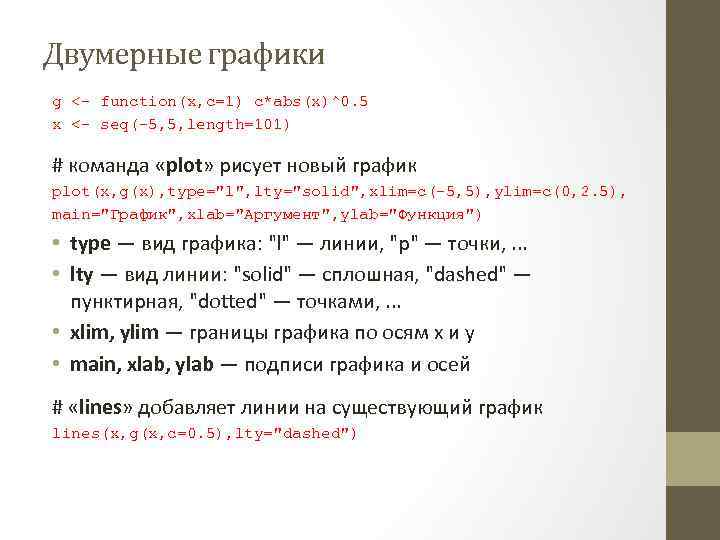 Двумерные графики

g <- function(x,c=1) c*abs(x)^0.5
x <- seq(-5,5,length=101)

# команда «plot» рисует новый график
plot(x,g(x),type="l",lty="solid",xlim=c(-5,5),ylim=c(0,2.5), main="График",xlab="Аргумент",ylab="Функция")

• type — вид графика: "l" — линии, "p" — точки, ...
• lty — вид линии: "solid" — сплошная, "dashed" — пунктирная, "dotted" — точками, ...
• xlim, ylim — границы графика по осям x и y
• main, xlab, ylab — подписи графика и осей

# «lines» добавляет линии на существующий график
lines(x,g(x,c=0.5),lty="dashed")